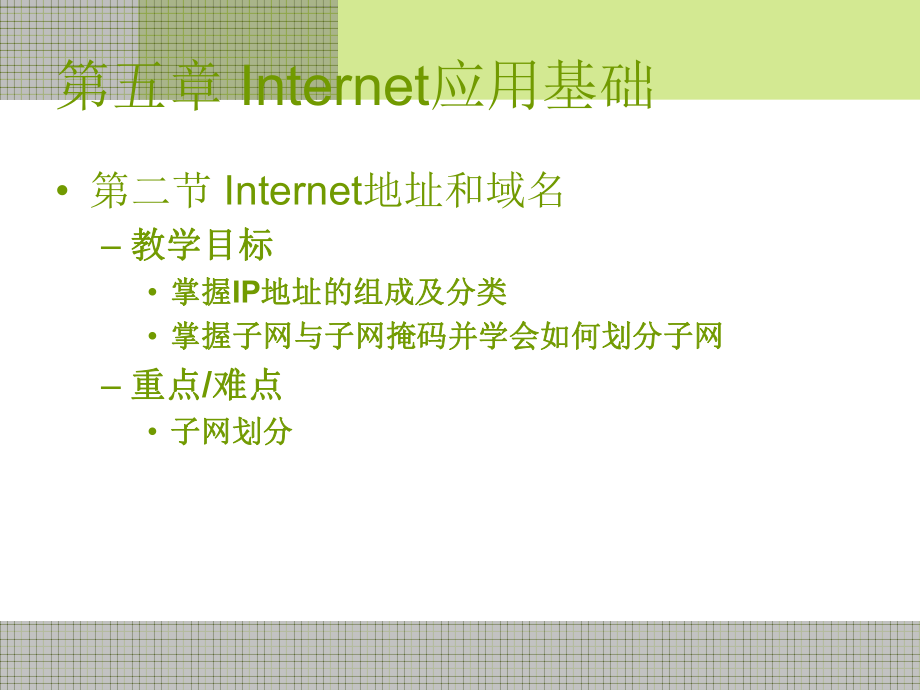 第五章 Internet应用基础

• 第二节 Internet地址和域名

– 教学目标

• 掌握IP地址的组成及分类

• 掌握子网与子网掩码并学会如何划分子网

– 重点/难点

• 子网划分